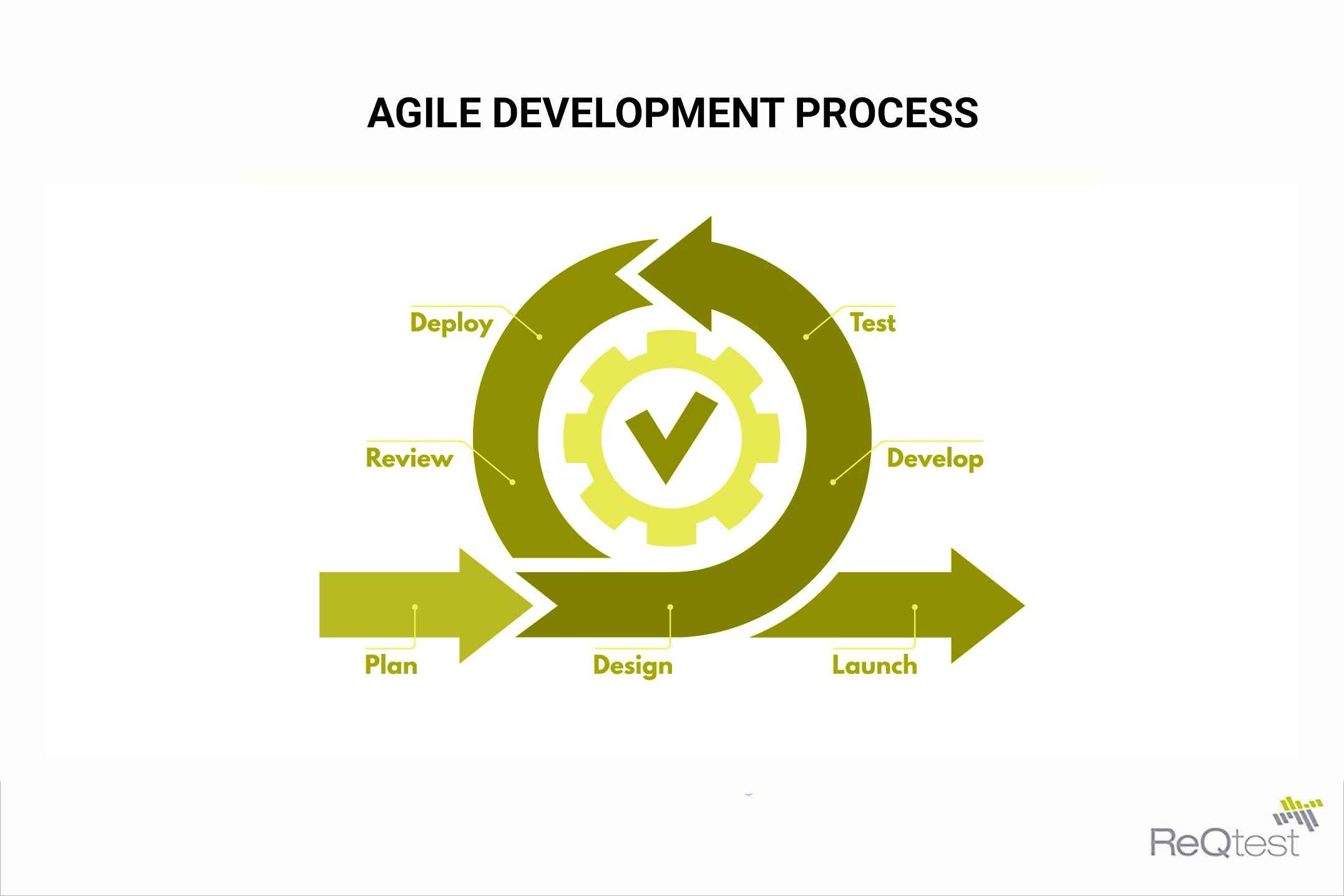 AGILE DEVELOPMENT PROCESS

Deploy

Test

Review

Develop

Plan

Design

Launch

ReQtest